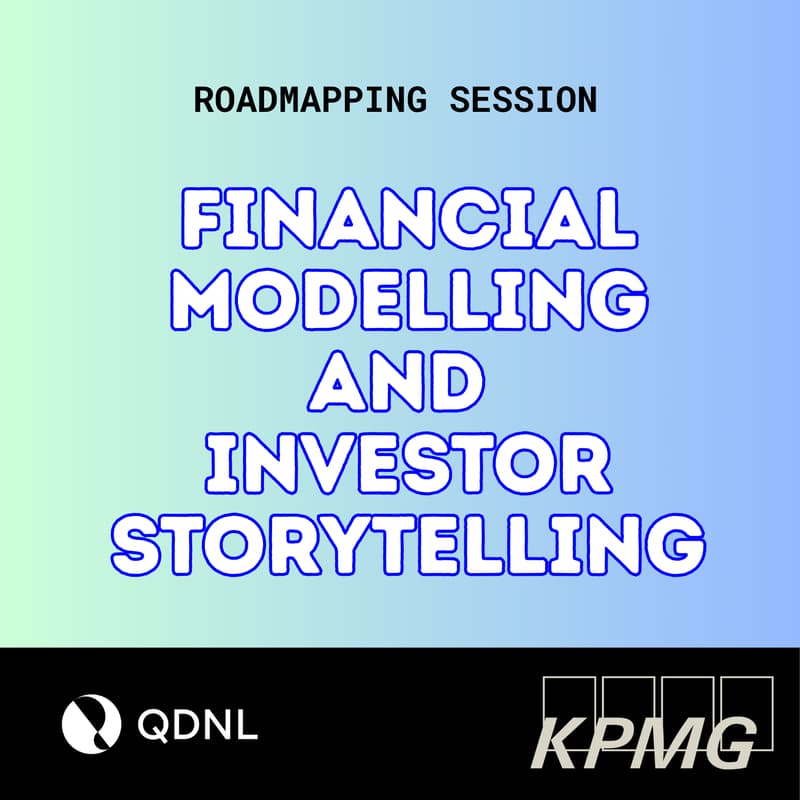 ROADMAPPING SESSION

FINANCIAL MODELLING AND INVESTOR STORYTELLING

QDNL

KPMG